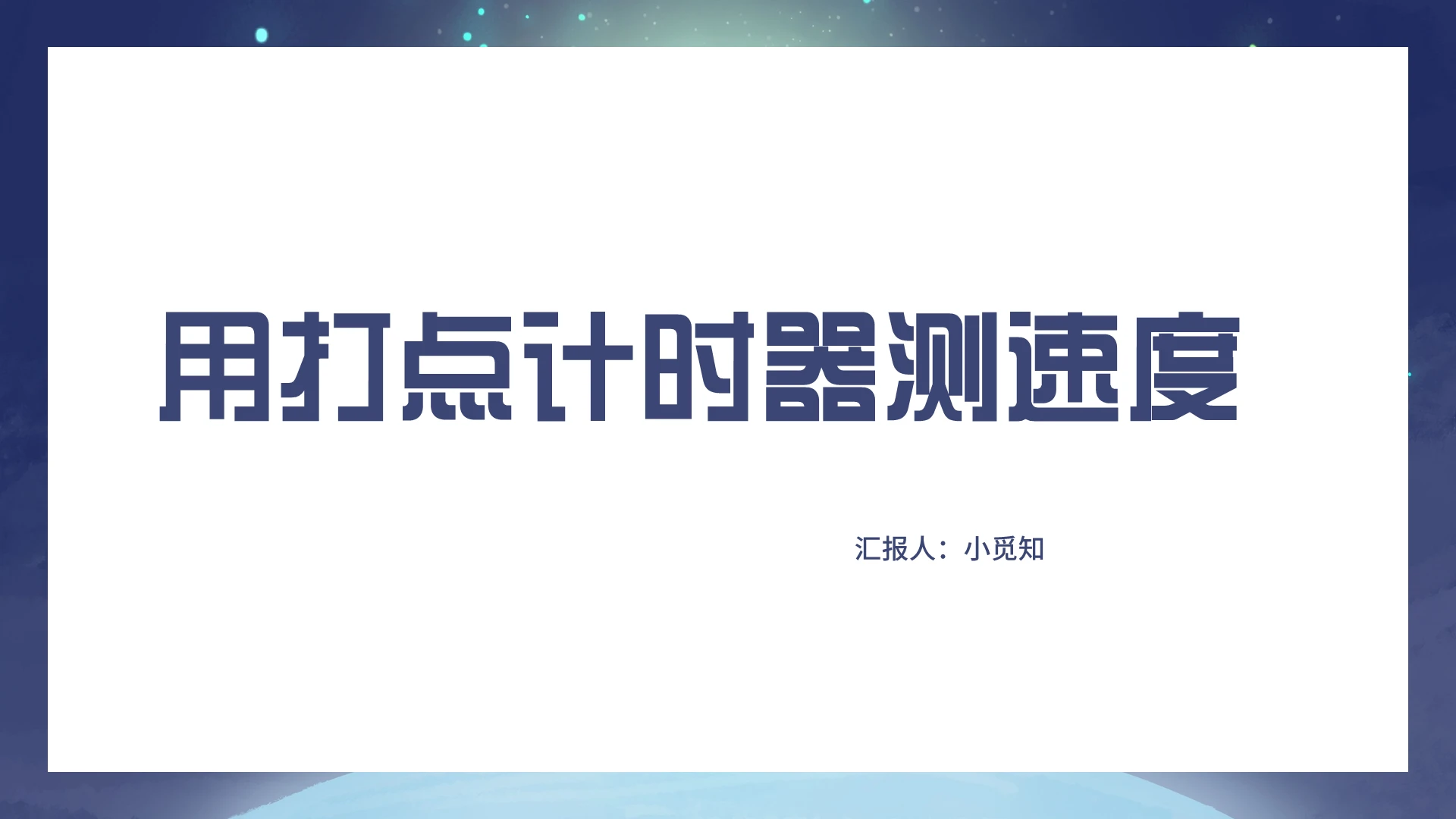 用打点计时器测速度

汇报人：小觅知